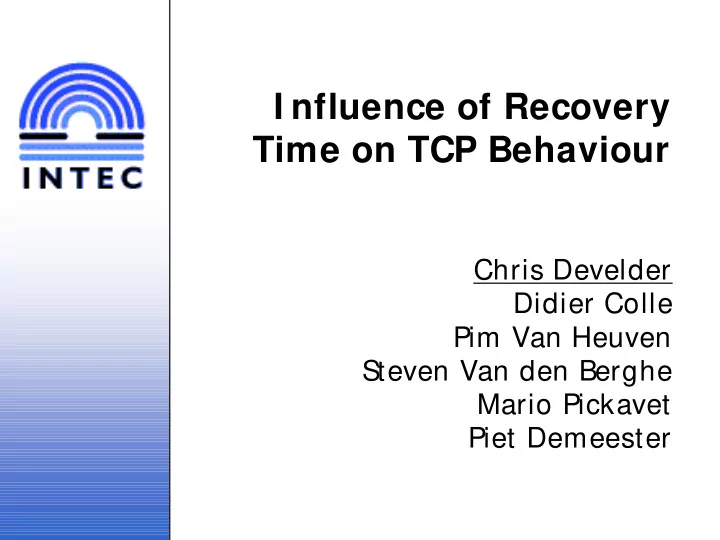 INTEC

Influence of Recovery Time on TCP Behaviour

Chris Develder
Didier Colle
Pim Van Heuven
Steven Van den Berghe
Mario Pickavet
Piet Demeester